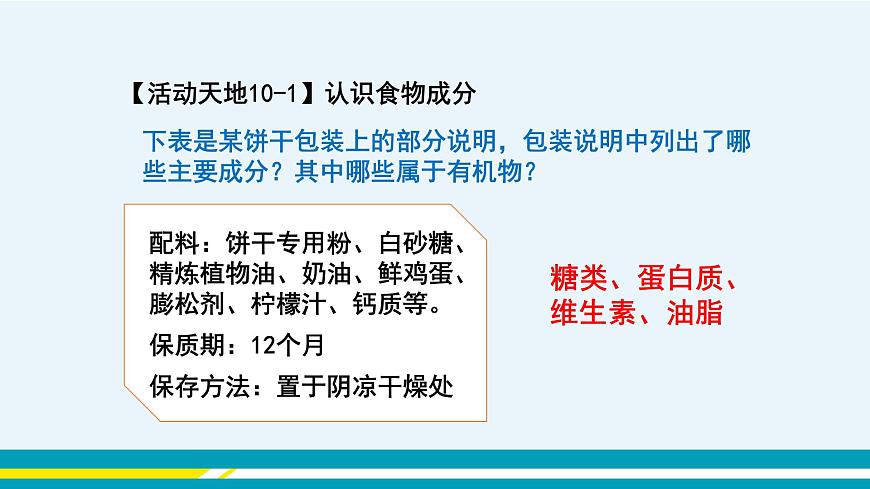 【活动天地10-1】认识食物成分

下表是某饼干包装上的部分说明，包装说明中列出了哪些主要成分？其中哪些属于有机物？

配料：饼干专用粉、白砂糖、精炼植物油、奶油、鲜鸡蛋、膨松剂、柠檬汁、钙质等。

保质期：12个月

保存方法：置于阴凉干燥处

糖类、蛋白质、维生素、油脂